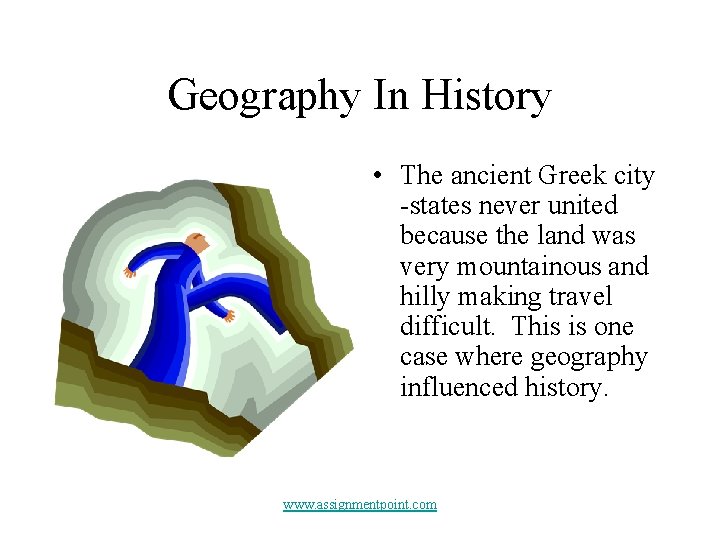 Geography In History

• The ancient Greek city -states never united because the land was very mountainous and hilly making travel difficult. This is one case where geography influenced history.

www.assignmentpoint.com